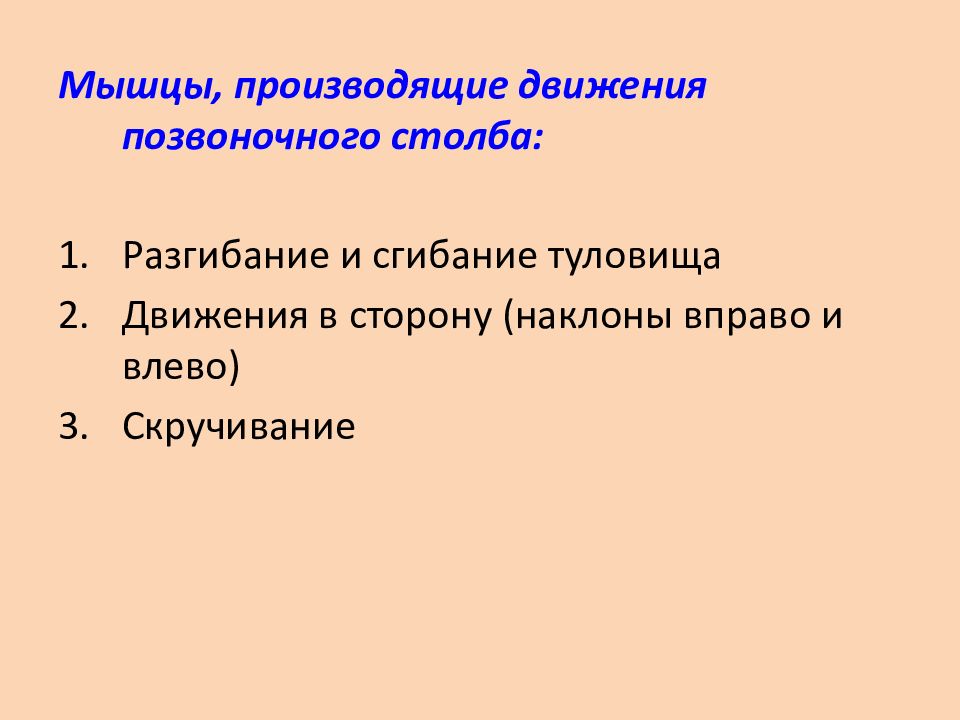 Мышцы, производящие движения позвоночного столба:

1. Разгибание и сгибание туловища
2. Движения в сторону (наклоны вправо и влево)
3. Скручивание